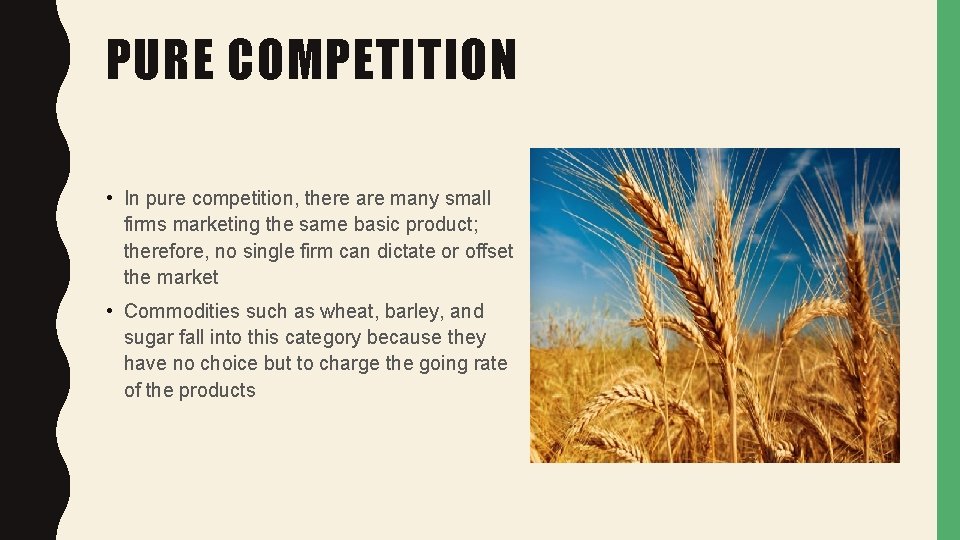 PURE COMPETITION

• In pure competition, there are many small firms marketing the same basic product; therefore, no single firm can dictate or offset the market

• Commodities such as wheat, barley, and sugar fall into this category because they have no choice but to charge the going rate of the products